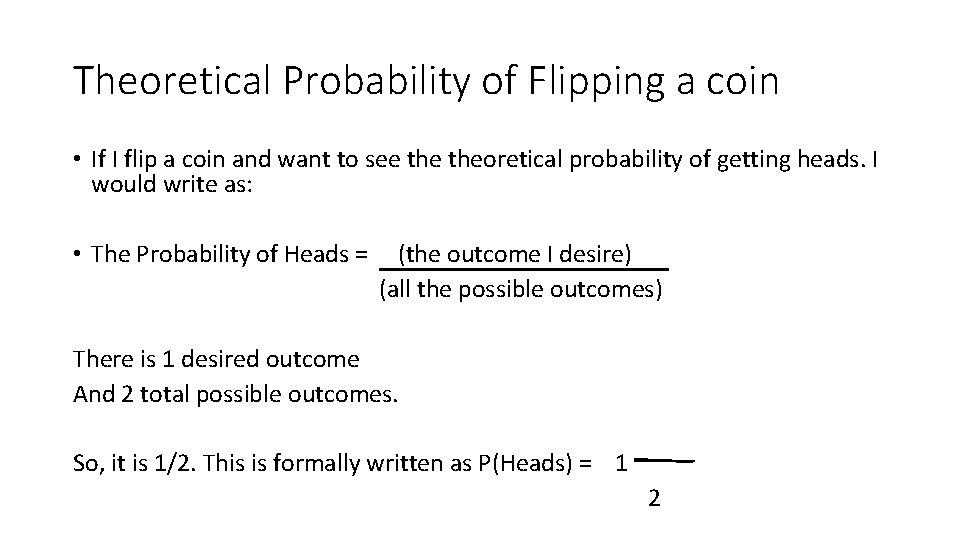 Theoretical Probability of Flipping a coin

• If I flip a coin and want to see the theoretical probability of getting heads. I would write as:

• The Probability of Heads = $\frac{\text{(the outcome I desire)}}{\text{(all the possible outcomes)}}$

There is 1 desired outcome
And 2 total possible outcomes.

So, it is 1/2. This is formally written as P(Heads) = $\frac{1}{2}$